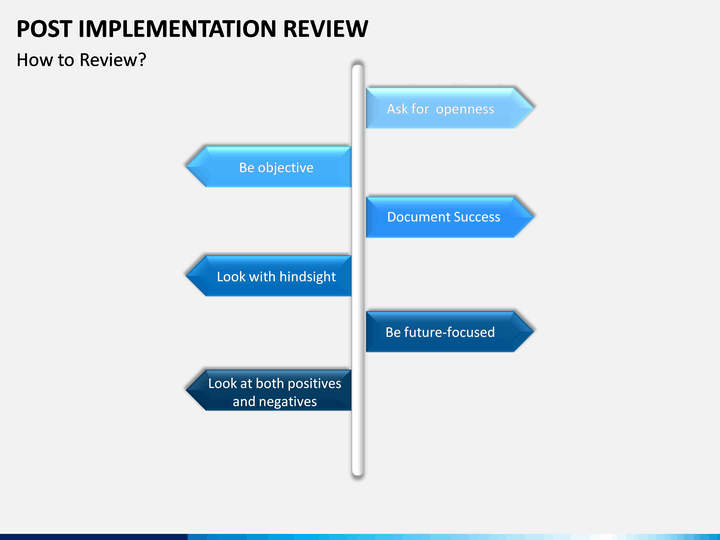 POST IMPLEMENTATION REVIEW

How to Review?

Ask for openness

Be objective

Document Success

Look with hindsight

Be future-focused

Look at both positives and negatives